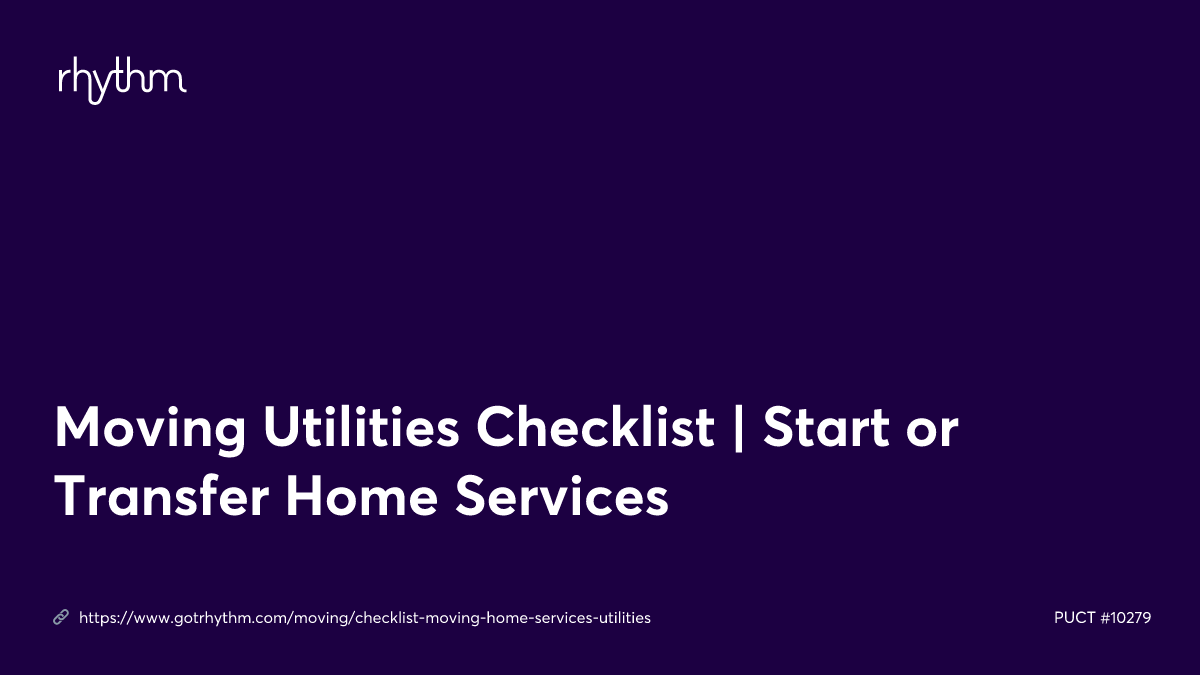 rhythm

Moving Utilities Checklist | Start or Transfer Home Services

https://www.gotrhythm.com/moving/checklist-moving-home-services-utilities

PUCT #10279